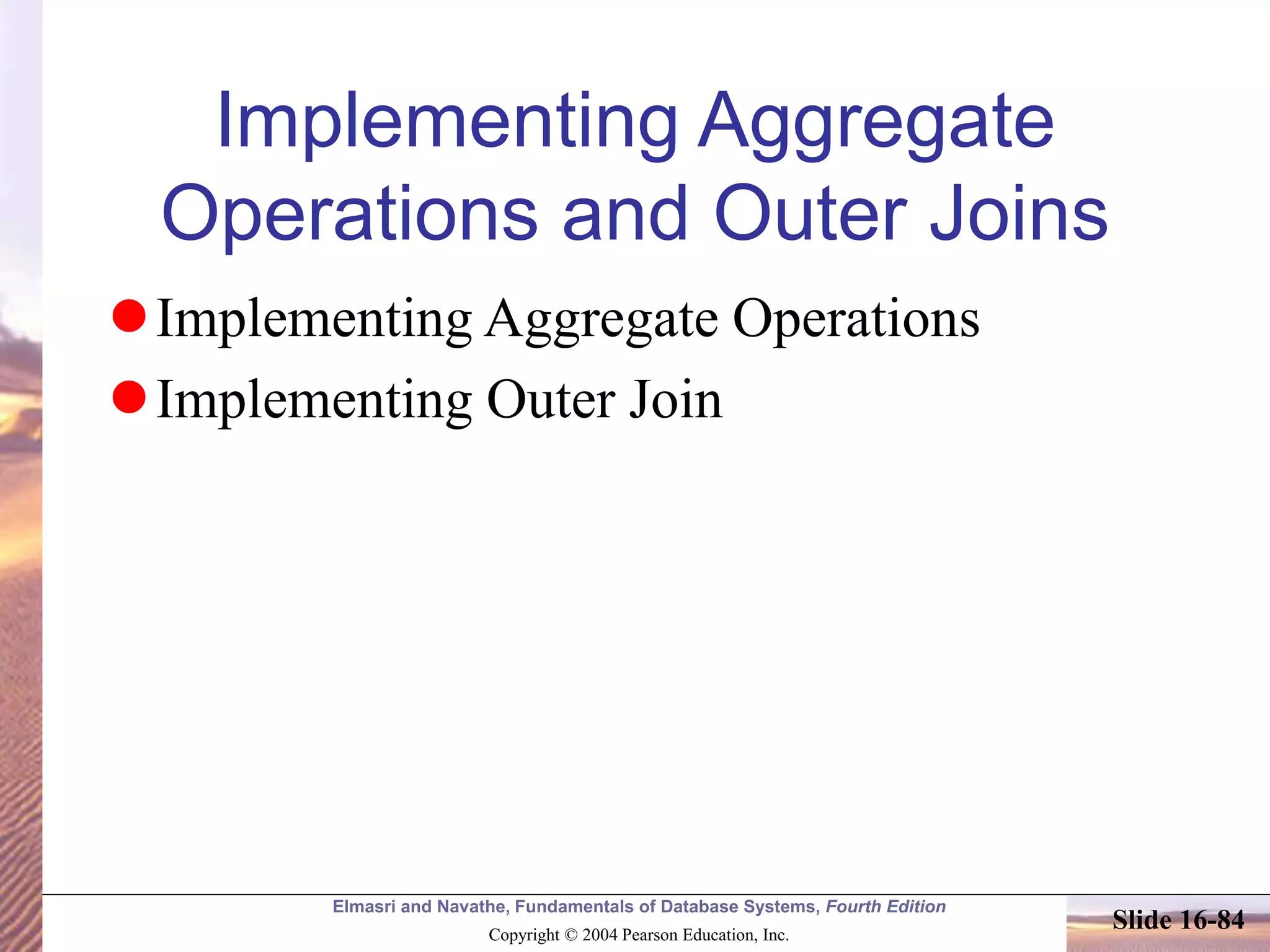 Implementing Aggregate Operations and Outer Joins

Implementing Aggregate Operations

Implementing Outer Join

Elmasri and Navathe, Fundamentals of Database Systems, Fourth Edition

Copyright © 2004 Pearson Education, Inc.

Slide 16-84